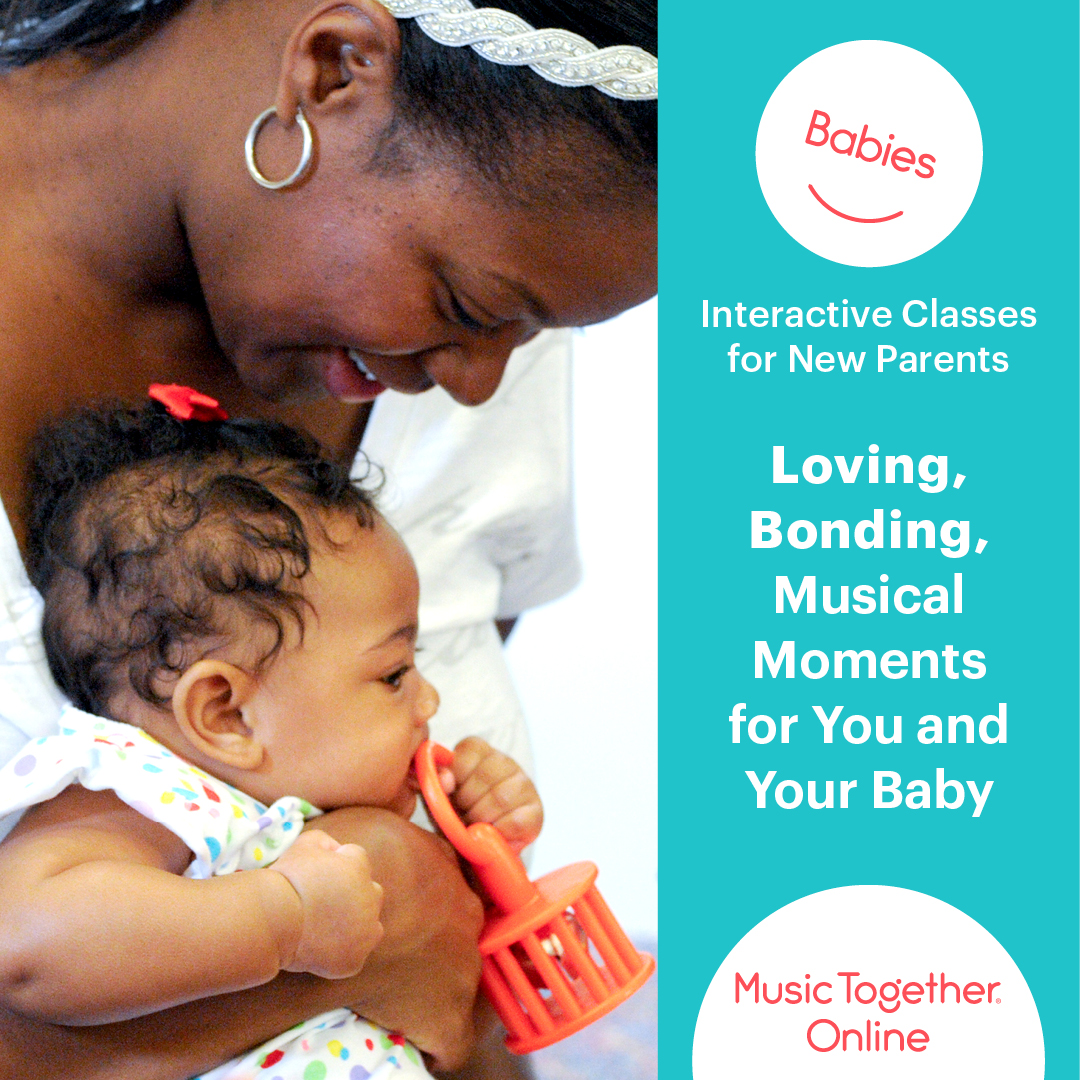 Babies

Interactive Classes for New Parents

Loving, Bonding, Musical Moments for You and Your Baby

Music Together® Online